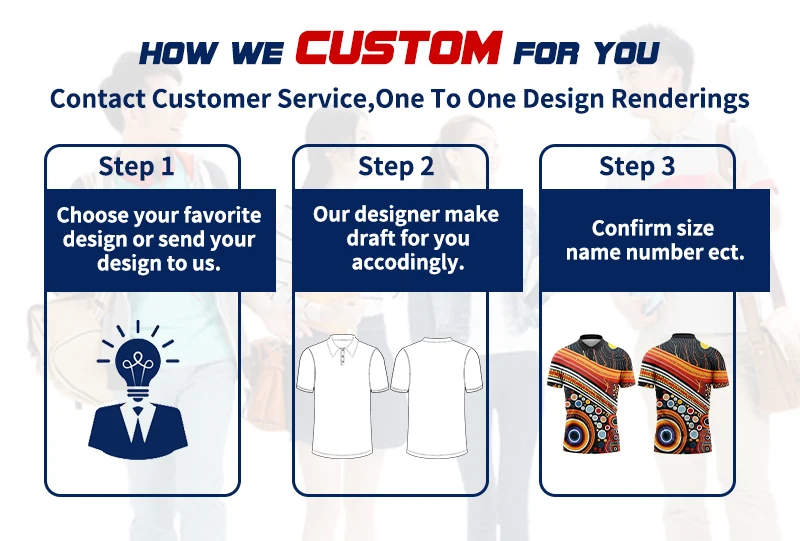 HOW WE CUSTOM FOR YOU

Contact Customer Service,One To One Design Renderings

Step 1

Choose your favorite design or send your design to us.

Step 2

Our designer make draft for you accodingly.

Step 3

Confirm size name number ect.